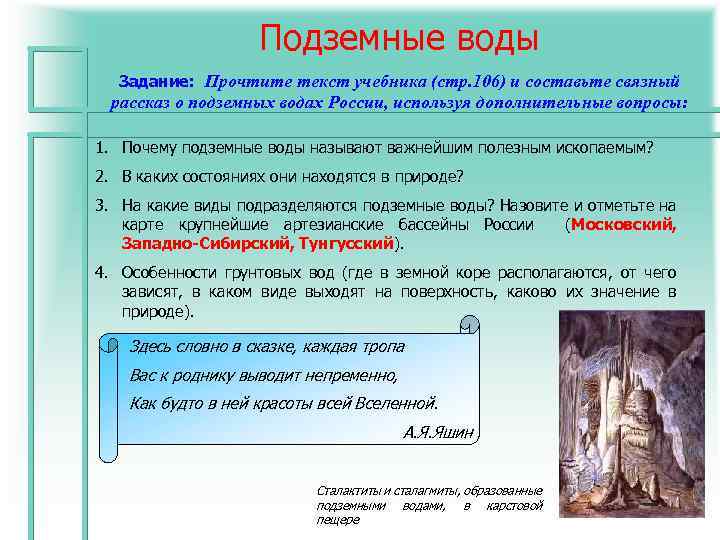 Подземные воды

Задание: Прочтите текст учебника (стр.106) и составьте связный рассказ о подземных водах России, используя дополнительные вопросы:

1. Почему подземные воды называют важнейшим полезным ископаемым?
2. В каких состояниях они находятся в природе?
3. На какие виды подразделяются подземные воды? Назовите и отметьте на карте крупнейшие артезианские бассейны России (Московский, Западно-Сибирский, Тунгусский).
4. Особенности грунтовых вод (где в земной коре располагаются, от чего зависят, в каком виде выходят на поверхность, каково их значение в природе).

Здесь словно в сказке, каждая тропа
Вас к роднику выводит непременно,
Как будто в ней красоты всей Вселенной.
А.Я.Яшин

Сталактиты и сталагмиты, образованные подземными водами, в карстовой пещере